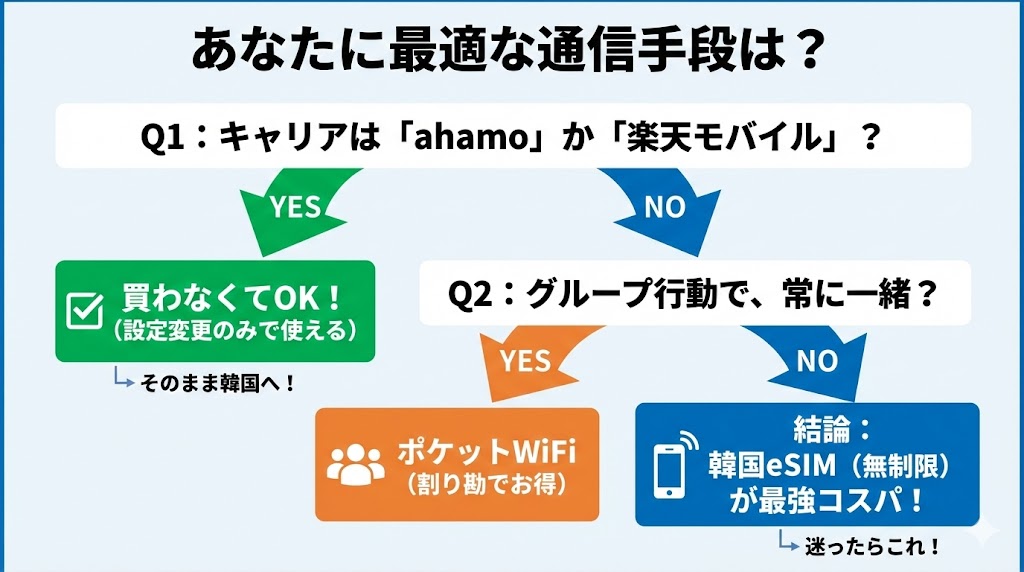 あなたに最適な通信手段は？

Q1：キャリアは「ahamo」か「楽天モバイル」？

YES

NO

買わなくてOK！
（設定変更のみで使える）

そのまま韓国へ！

Q2：グループ行動で、常に一緒？

YES

NO

ポケットWiFi
（割り勘でお得）

結論：
韓国eSIM（無制限）
が最強コスパ！

迷ったらこれ！